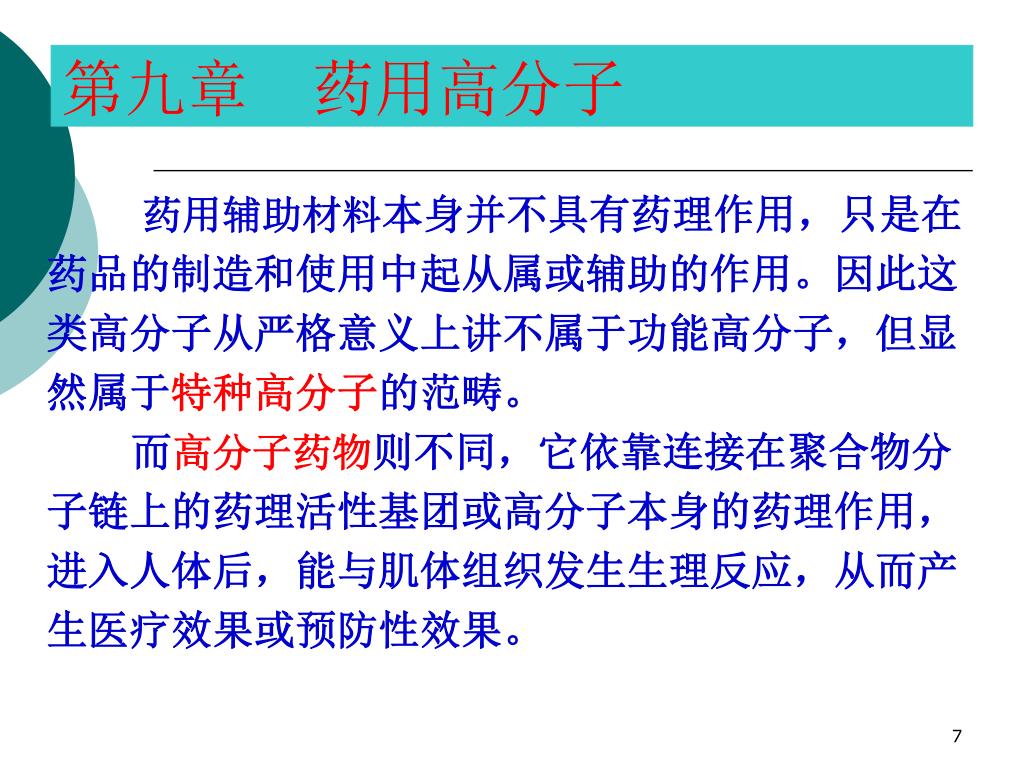 第九章　药用高分子

药用辅助材料本身并不具有药理作用，只是在药品的制造和使用中起从属或辅助的作用。因此这类高分子从严格意义上讲不属于功能高分子，但显然属于特种高分子的范畴。

而高分子药物则不同，它依靠连接在聚合物分子链上的药理活性基团或高分子本身的药理作用，进入人体后，能与肌体组织发生生理反应，从而产生医疗效果或预防性效果。

7